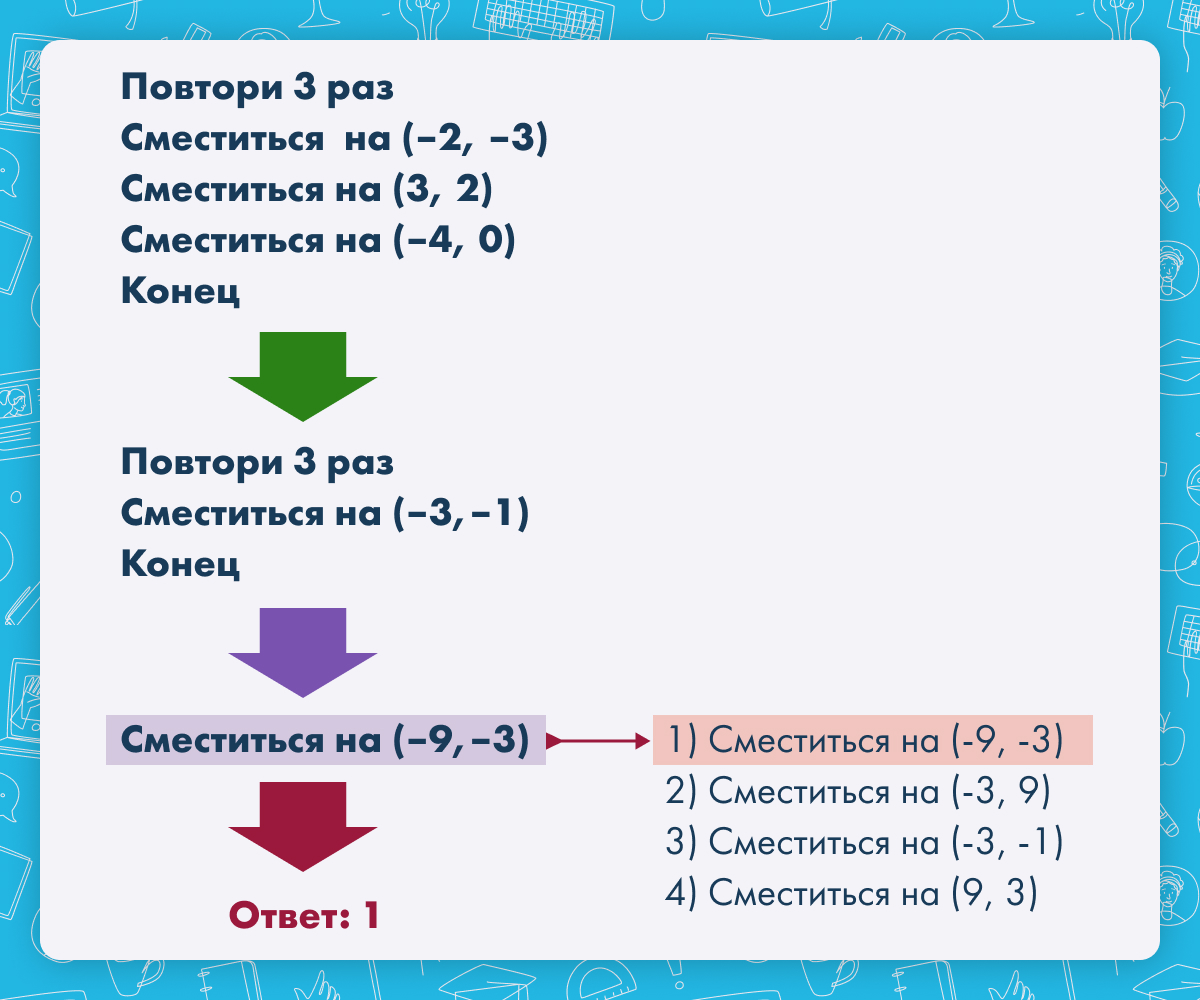 Повтори 3 раз
Сместиться  на (−2, −3)
Сместиться на (3, 2)
Сместиться на (−4, 0)
Конец

Повтори 3 раз
Сместиться на (−3, −1)
Конец

Сместиться на (−9, −3)

1) Сместиться на (-9, -3)
2) Сместиться на (-3, 9)
3) Сместиться на (-3, -1)
4) Сместиться на (9, 3)

Ответ: 1